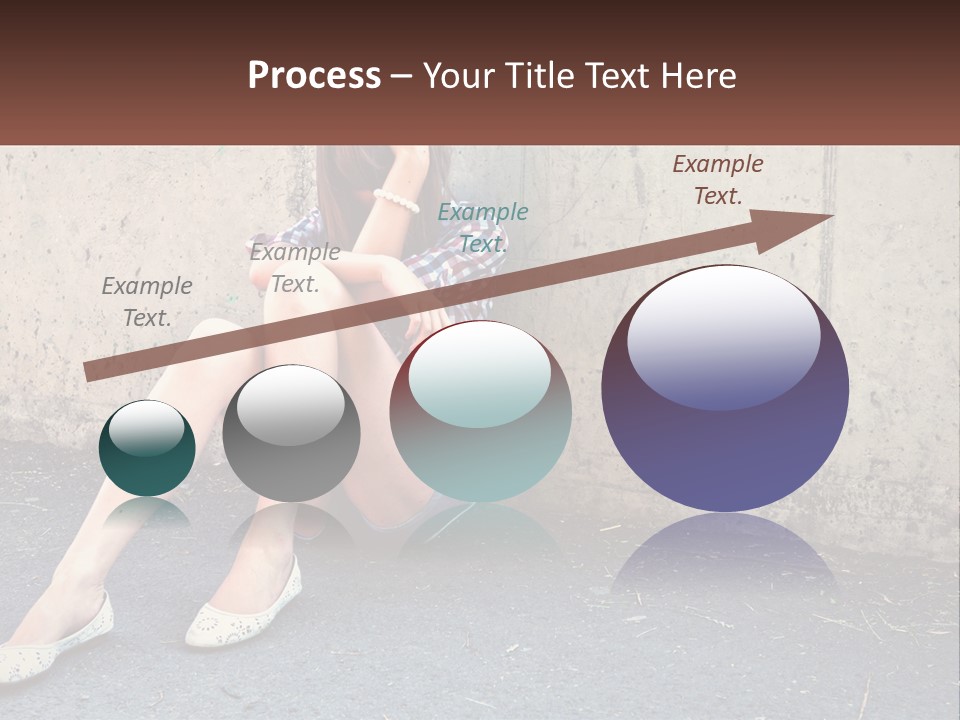 Process – Your Title Text Here

Example Text.

Example Text.

Example Text.

Example Text.